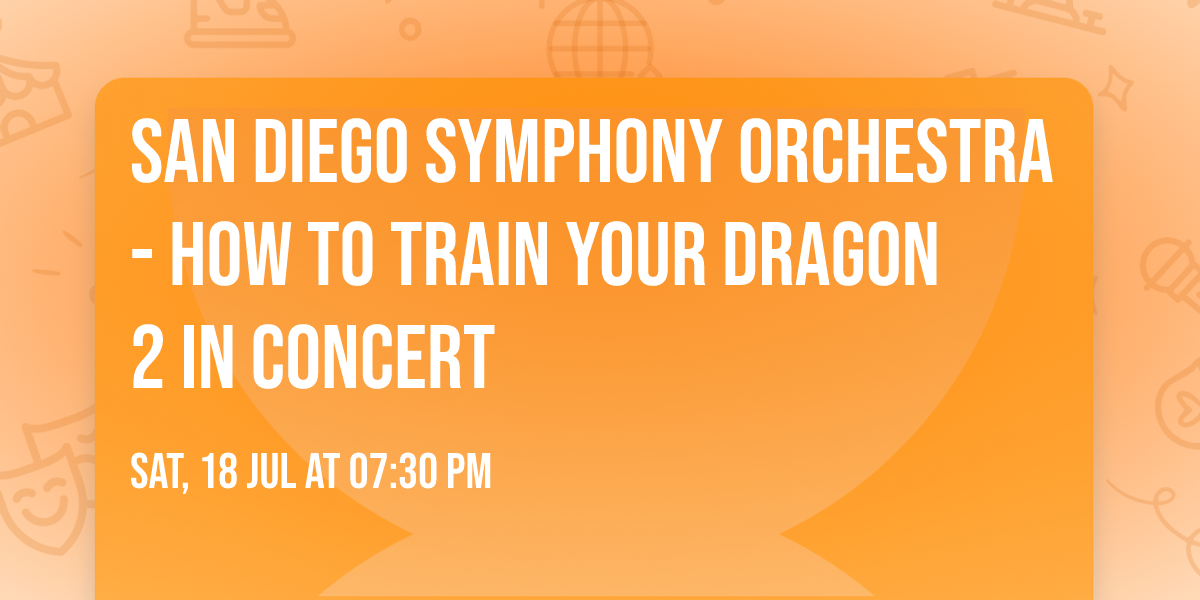 SAN DIEGO SYMPHONY ORCHESTRA - HOW TO TRAIN YOUR DRAGON 2 IN CONCERT

SAT, 18 JUL AT 07:30 PM